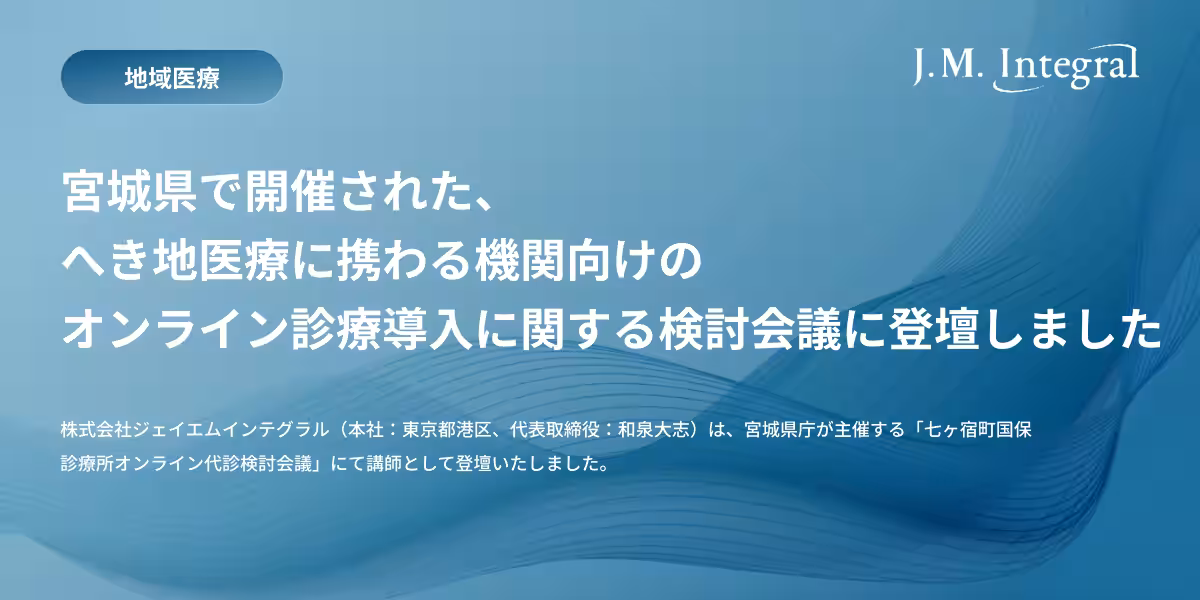 地域医療

J.M. Integral

宮城県で開催された、
へき地医療に携わる機関向けの
オンライン診療導入に関する検討会議に登壇しました

株式会社ジェイエムインテグラル（本社：東京都港区、代表取締役：和泉大志）は、宮城県庁が主催する「七ヶ宿町国保診療所オンライン代診検討会議」にて講師として登壇いたしました。